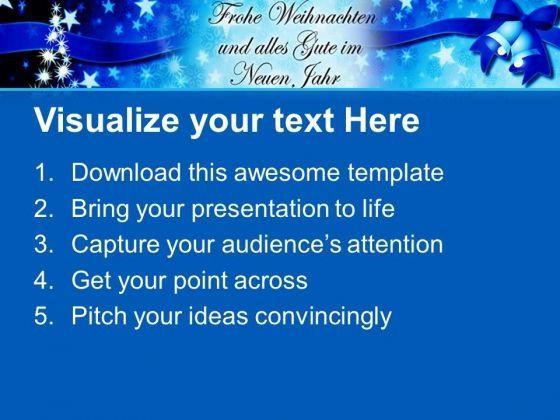 Frohe Weihnachten
und alles Gute im
Neuen Jahr

Visualize your text Here

1. Download this awesome template
2. Bring your presentation to life
3. Capture your audience's attention
4. Get your point across
5. Pitch your ideas convincingly